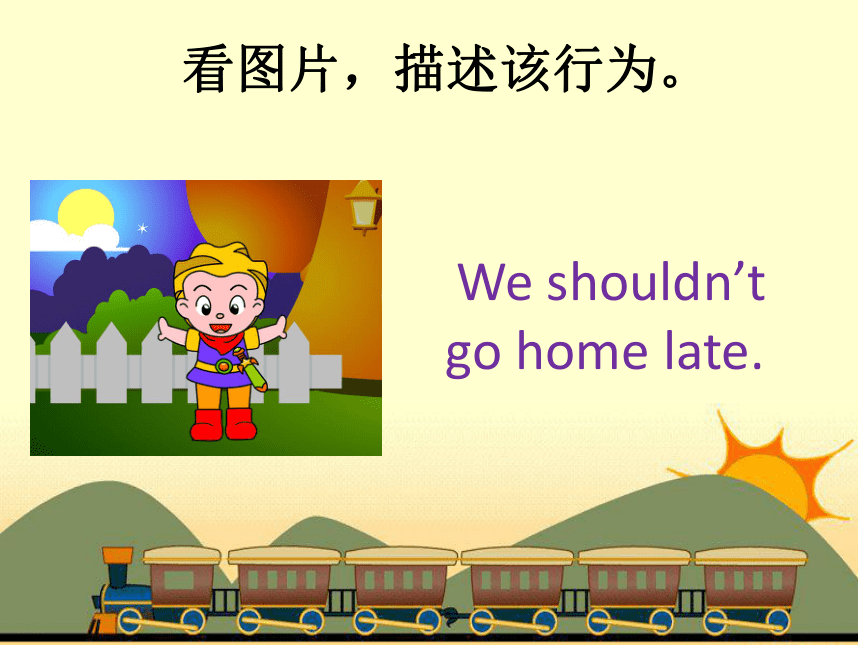 看图片，描述该行为。

We shouldn’t go home late.